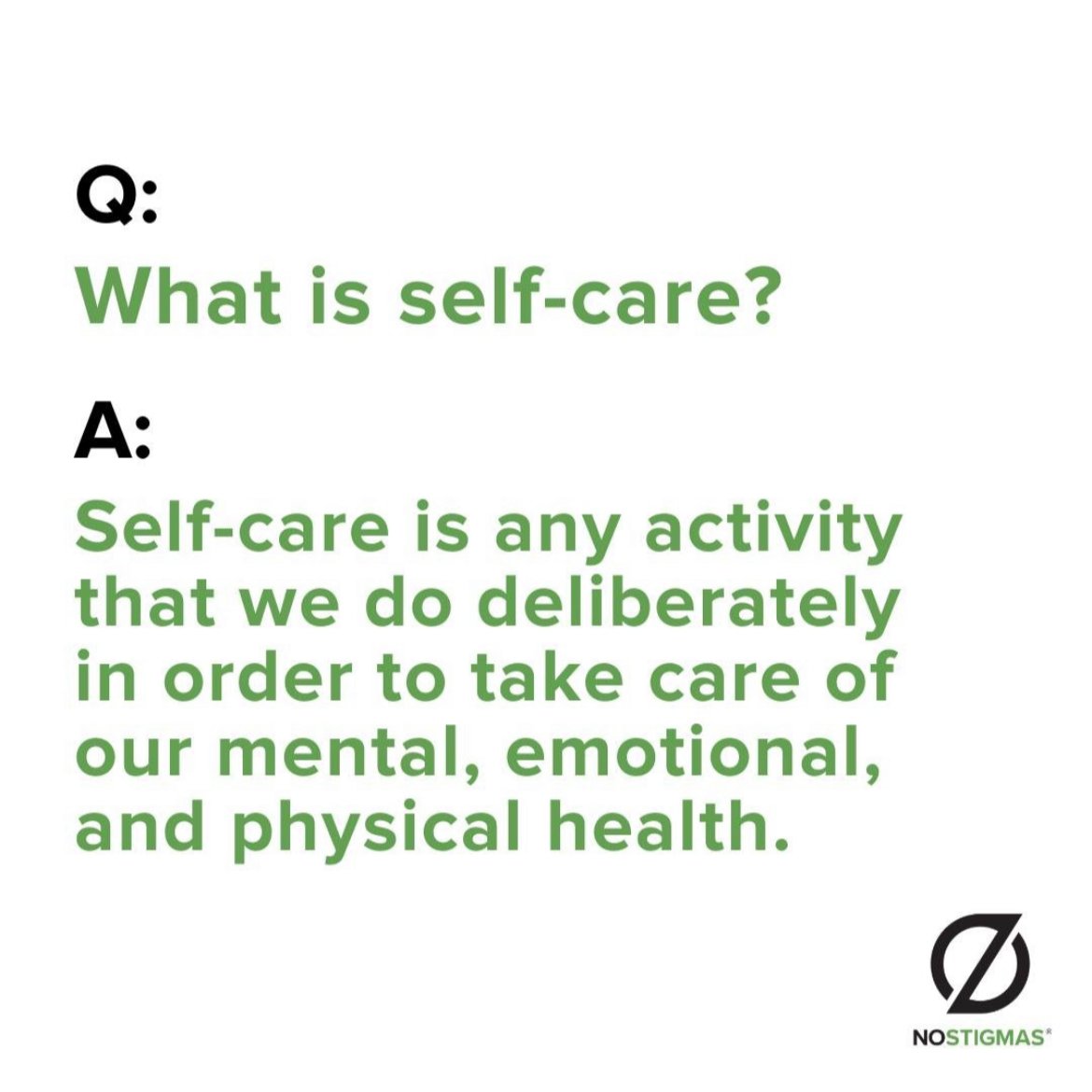 Q:
What is self-care?

A:
Self-care is any activity that we do deliberately in order to take care of our mental, emotional, and physical health.

NOSTIGMAS®